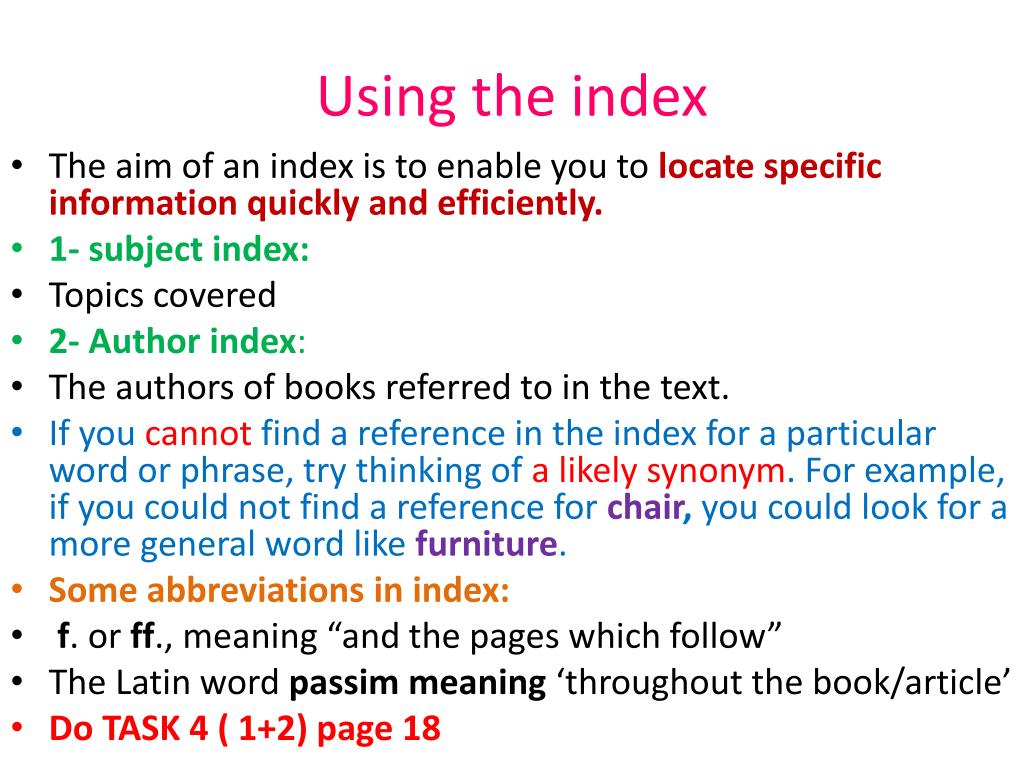 Using the index

• The aim of an index is to enable you to locate specific information quickly and efficiently.
• 1- subject index:
• Topics covered
• 2- Author index:
• The authors of books referred to in the text.
• If you cannot find a reference in the index for a particular word or phrase, try thinking of a likely synonym. For example, if you could not find a reference for chair, you could look for a more general word like furniture.
• Some abbreviations in index:
• f. or ff., meaning “and the pages which follow”
• The Latin word passim meaning ‘throughout the book/article’
• Do TASK 4 ( 1+2) page 18